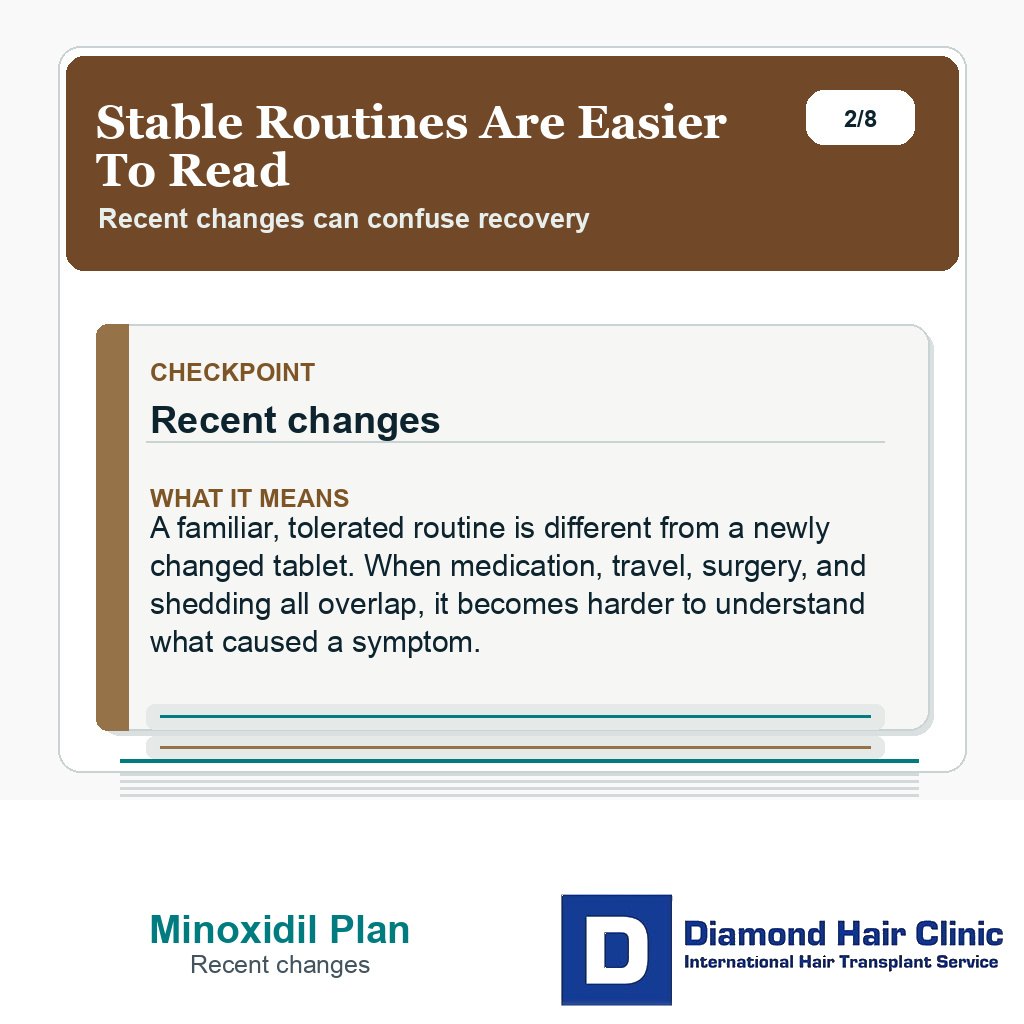 Stable Routines Are Easier To Read

2/8

Recent changes can confuse recovery

CHECKPOINT

Recent changes

WHAT IT MEANS

A familiar, tolerated routine is different from a newly changed tablet. When medication, travel, surgery, and shedding all overlap, it becomes harder to understand what caused a symptom.

Minoxidil Plan
Recent changes

D

Diamond Hair Clinic
International Hair Transplant Service